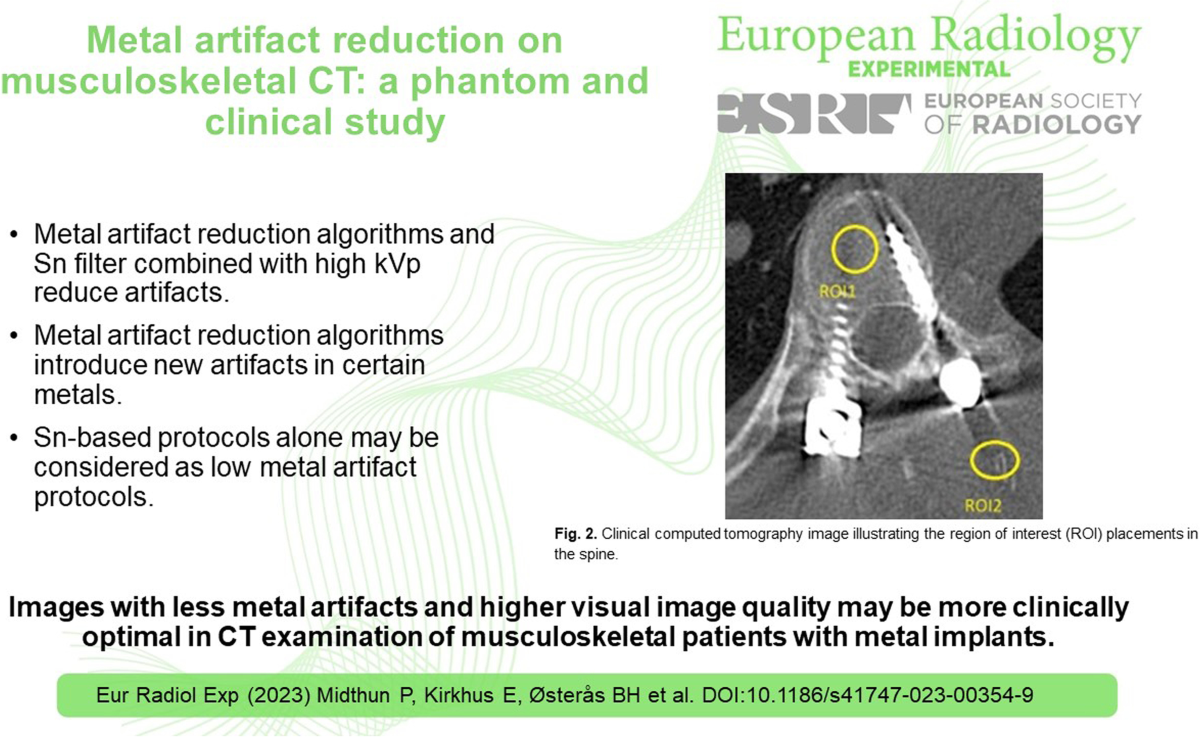 Metal artifact reduction on musculoskeletal CT: a phantom and clinical study

European Radiology
EXPERIMENTAL

ESR EUROPEAN SOCIETY OF RADIOLOGY

• Metal artifact reduction algorithms and Sn filter combined with high kVp reduce artifacts.

• Metal artifact reduction algorithms introduce new artifacts in certain metals.

• Sn-based protocols alone may be considered as low metal artifact protocols.

ROI1

ROI2

Fig. 2. Clinical computed tomography image illustrating the region of interest (ROI) placements in the spine.

Images with less metal artifacts and higher visual image quality may be more clinically optimal in CT examination of musculoskeletal patients with metal implants.

Eur Radiol Exp (2023) Midthun P, Kirkhus E, Østerås BH et al. DOI:10.1186/s41747-023-00354-9